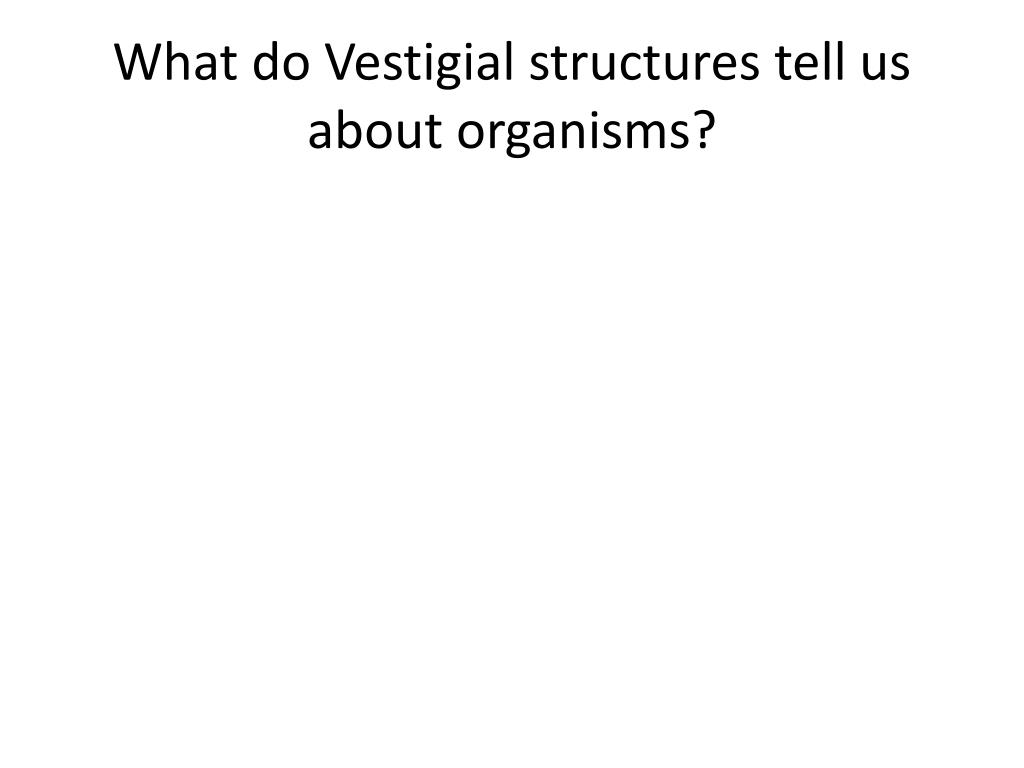 What do Vestigial structures tell us about organisms?